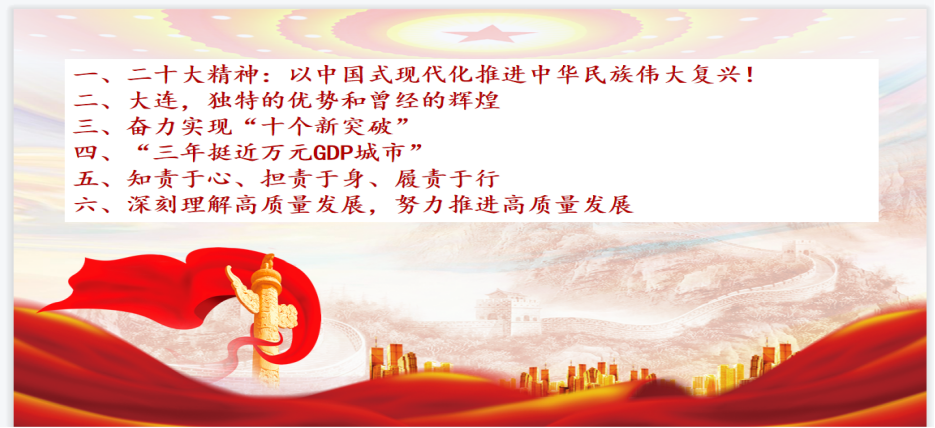 一、二十大精神：以中国式现代化推进中华民族伟大复兴！
二、大连，独特的优势和曾经的辉煌
三、奋力实现“十个新突破”
四、“三年挺近万元GDP城市”
五、知责于心、担责于身、履责于行
六、深刻理解高质量发展，努力推进高质量发展